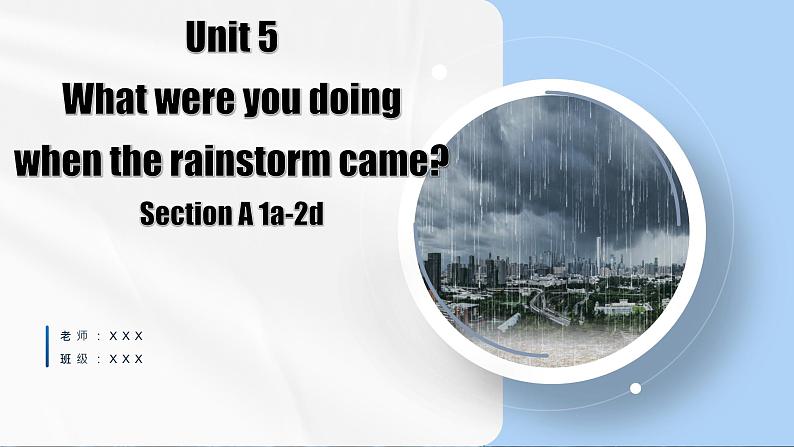 Unit 5
What were you doing when the rainstorm came?
Section A 1a-2d

老师：XXX
班级：XXX